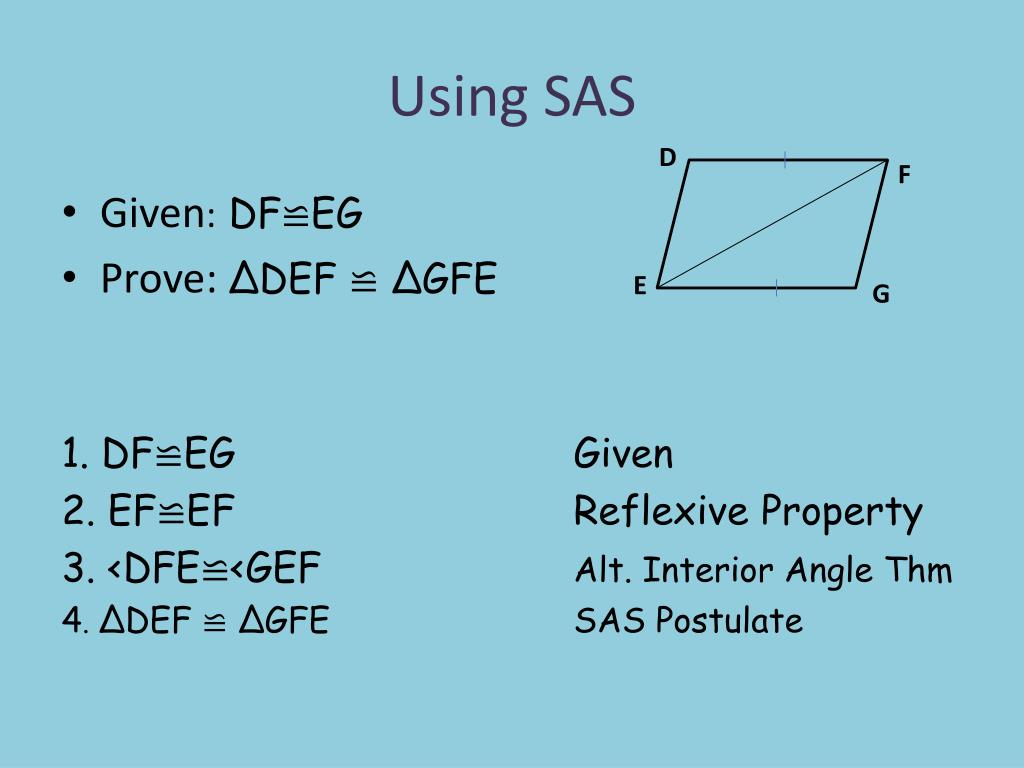 Using SAS

D
F
E
G

• Given: DF≅EG
• Prove: ΔDEF ≅ ΔGFE

1. DF≅EG
2. EF≅EF
3. <DFE≅<GEF
4. ΔDEF ≅ ΔGFE

Given
Reflexive Property
Alt. Interior Angle Thm
SAS Postulate